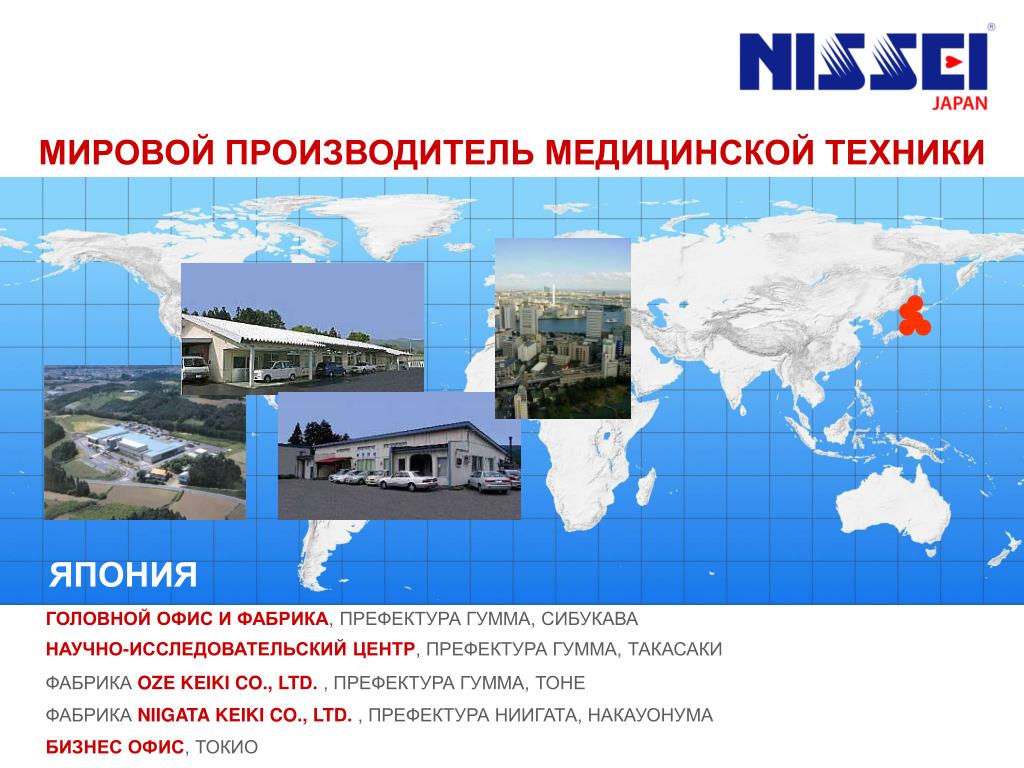 NISSEI®
JAPAN

МИРОВОЙ ПРОИЗВОДИТЕЛЬ МЕДИЦИНСКОЙ ТЕХНИКИ

ЯПОНИЯ

ГОЛОВНОЙ ОФИС И ФАБРИКА, ПРЕФЕКТУРА ГУММА, СИБУКАВА

НАУЧНО-ИССЛЕДОВАТЕЛЬСКИЙ ЦЕНТР, ПРЕФЕКТУРА ГУММА, ТАКАСАКИ

ФАБРИКА OZE KEIKI CO., LTD. , ПРЕФЕКТУРА ГУММА, ТОНЕ

ФАБРИКА NIIGATA KEIKI CO., LTD. , ПРЕФЕКТУРА НИИГАТА, НАКАУОНУМА

БИЗНЕС ОФИС, ТОКИО